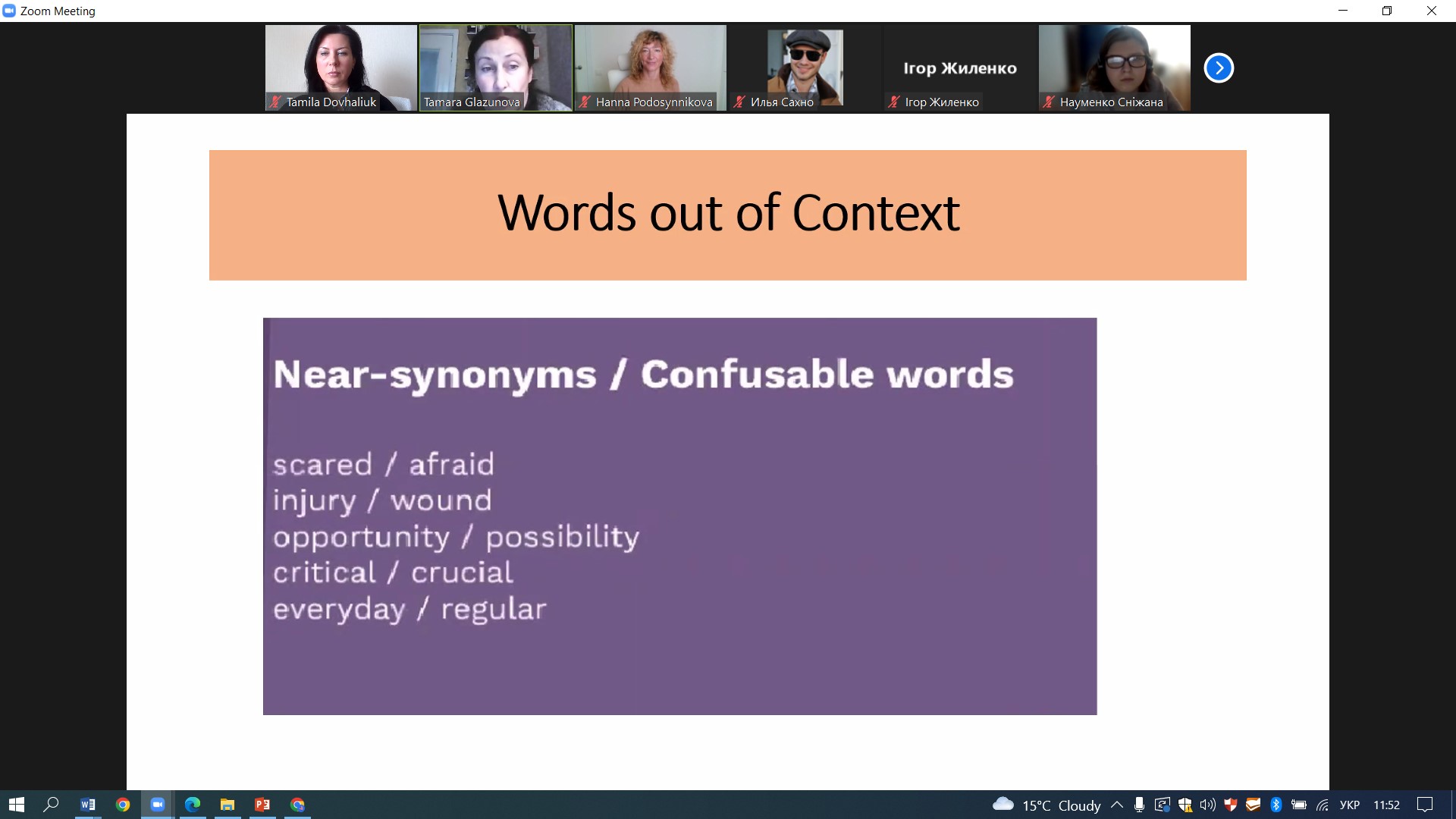 Zoom Meeting

Tamila Dovhaliuk
Tamara Glazunova
Hanna Podosynnikova
Илья Сахно
Ігор Жиленко
Ігор Жиленко
Науменко Сніжана

Words out of Context

Near-synonyms / Confusable words

scared / afraid
injury / wound
opportunity / possibility
critical / crucial
everyday / regular

15°C Cloudy
УКР
11:52